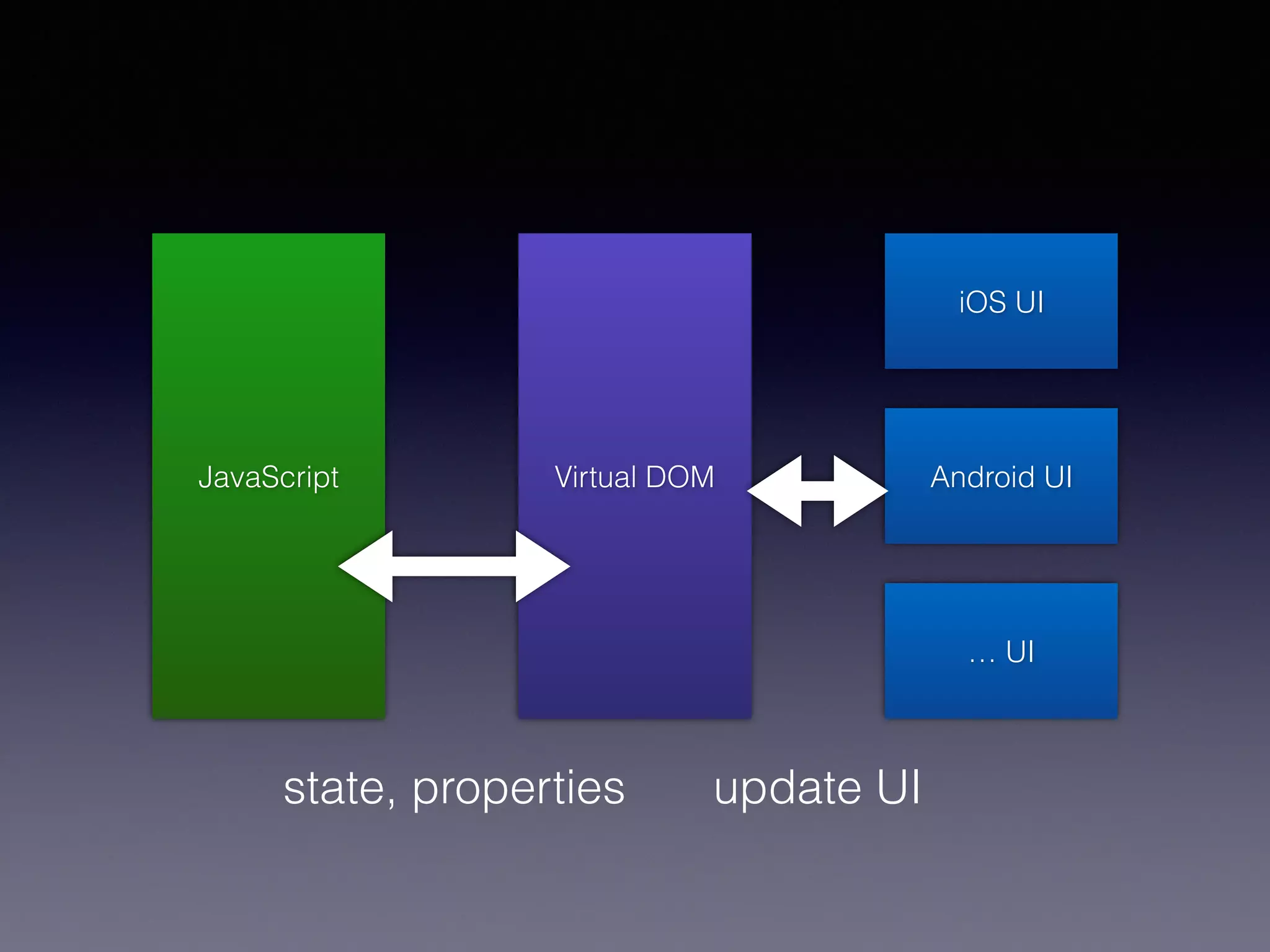 JavaScript

Virtual DOM

iOS UI

Android UI

… UI

state, properties

update UI